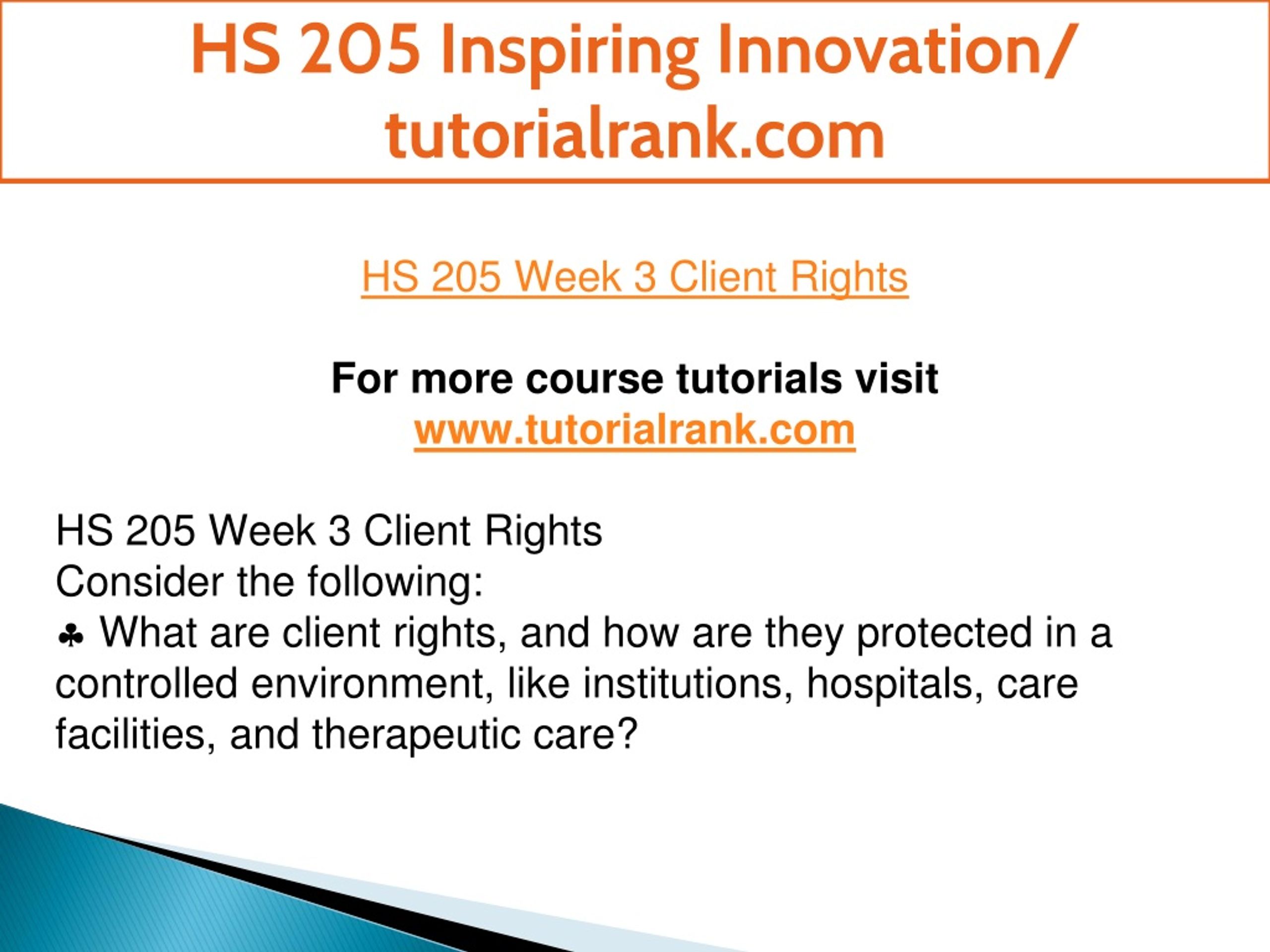 HS 205 Inspiring Innovation/ tutorialrank.com

HS 205 Week 3 Client Rights

For more course tutorials visit
www.tutorialrank.com

HS 205 Week 3 Client Rights
Consider the following:
♣ What are client rights, and how are they protected in a controlled environment, like institutions, hospitals, care facilities, and therapeutic care?